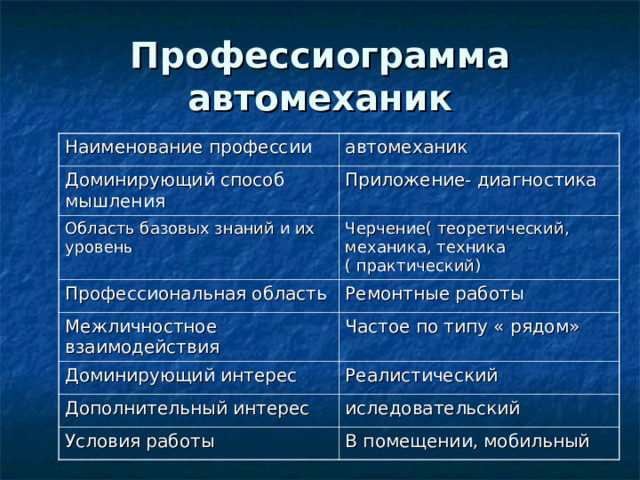 Профессиограмма автомеханик

| Наименование профессии | автомеханик |
|---|---|
| Доминирующий способ мышления | Приложение- диагностика |
| Область базовых знаний и их уровень | Черчение( теоретический, механика, техника ( практический) |
| Профессиональная область | Ремонтные работы |
| Межличностное взаимодействия | Частое по типу « рядом» |
| Доминирующий интерес | Реалистический |
| Дополнительный интерес | иследовательский |
| Условия работы | В помещении, мобильный |